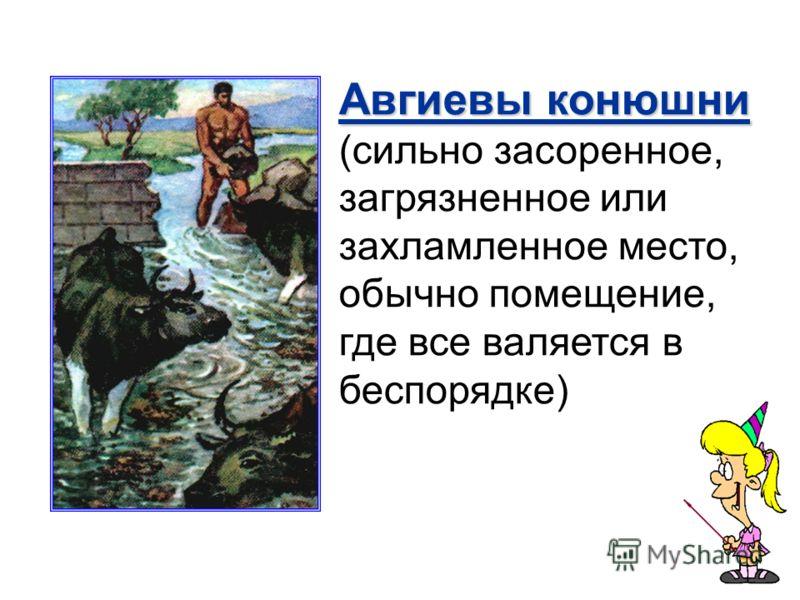 Авгиевы конюшни
(сильно засоренное, загрязненное или захламленное место, обычно помещение, где все валяется в беспорядке)

MyShared